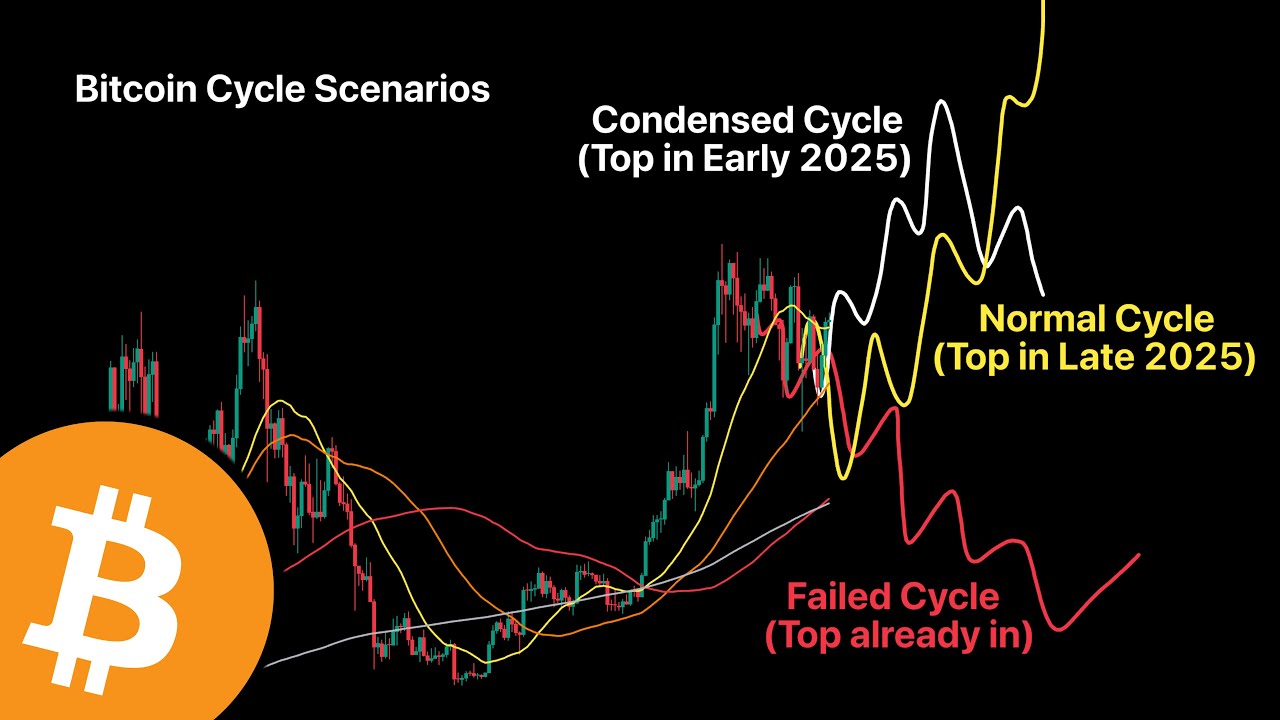 Bitcoin Cycle Scenarios

Condensed Cycle
(Top in Early 2025)

Normal Cycle
(Top in Late 2025)

Failed Cycle
(Top already in)